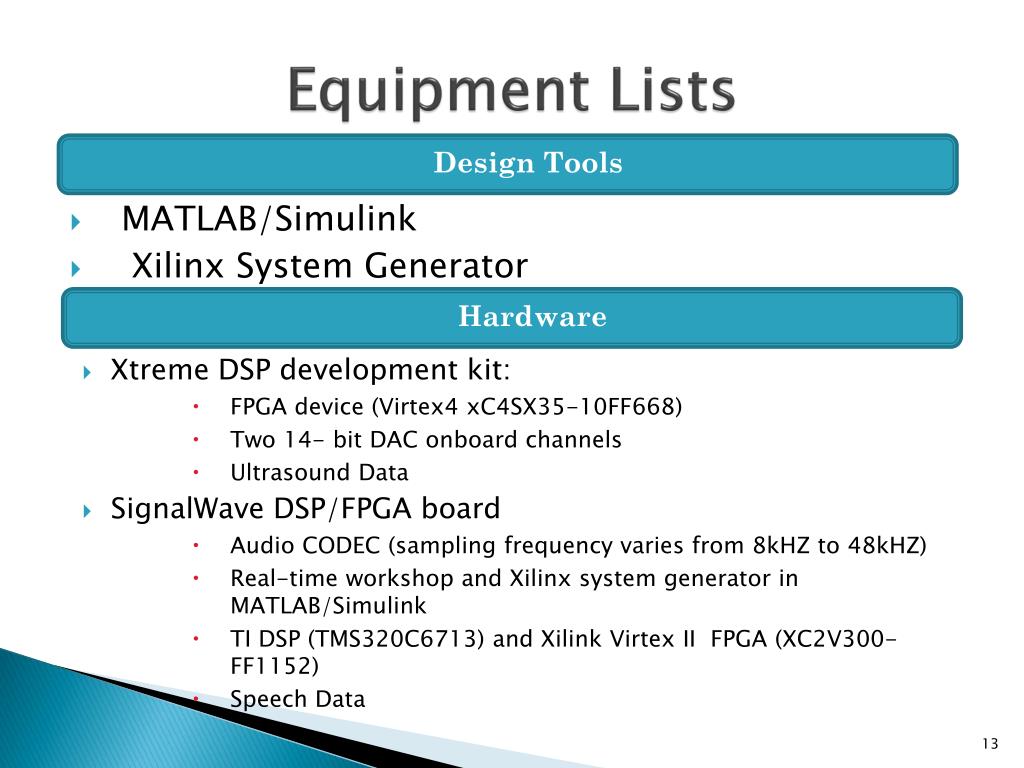 Equipment Lists

Design Tools

MATLAB/Simulink

Xilinx System Generator

Hardware

Xtreme DSP development kit:

FPGA device (Virtex4 xC4SX35-10FF668)

Two 14- bit DAC onboard channels

Ultrasound Data

SignalWave DSP/FPGA board

Audio CODEC (sampling frequency varies from 8kHZ to 48kHZ)

Real-time workshop and Xilinx system generator in MATLAB/Simulink

TI DSP (TMS320C6713) and Xilink Virtex II FPGA (XC2V300-FF1152)

Speech Data

13